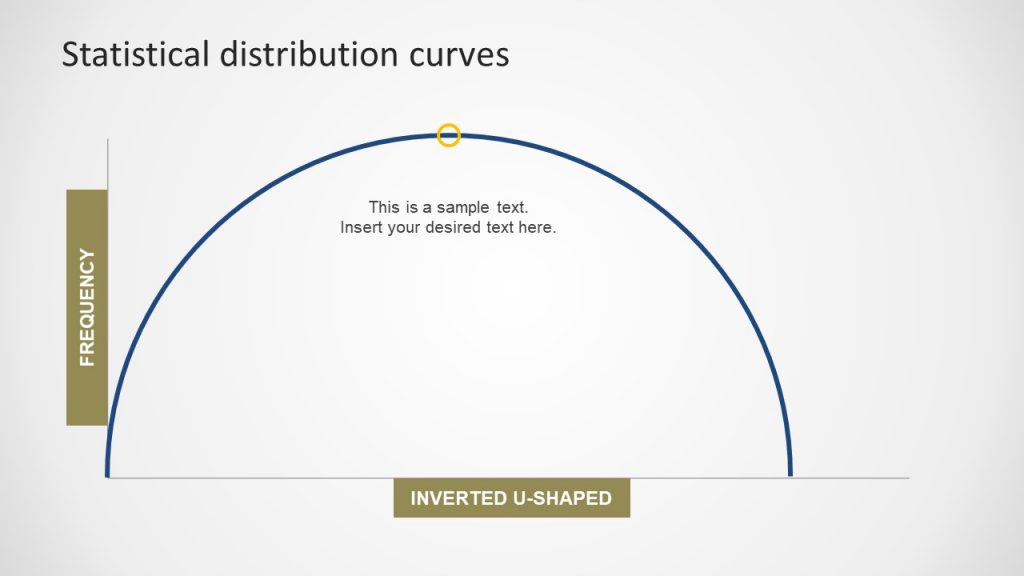 Statistical distribution curves

FREQUENCY

This is a sample text.
Insert your desired text here.

INVERTED U-SHAPED